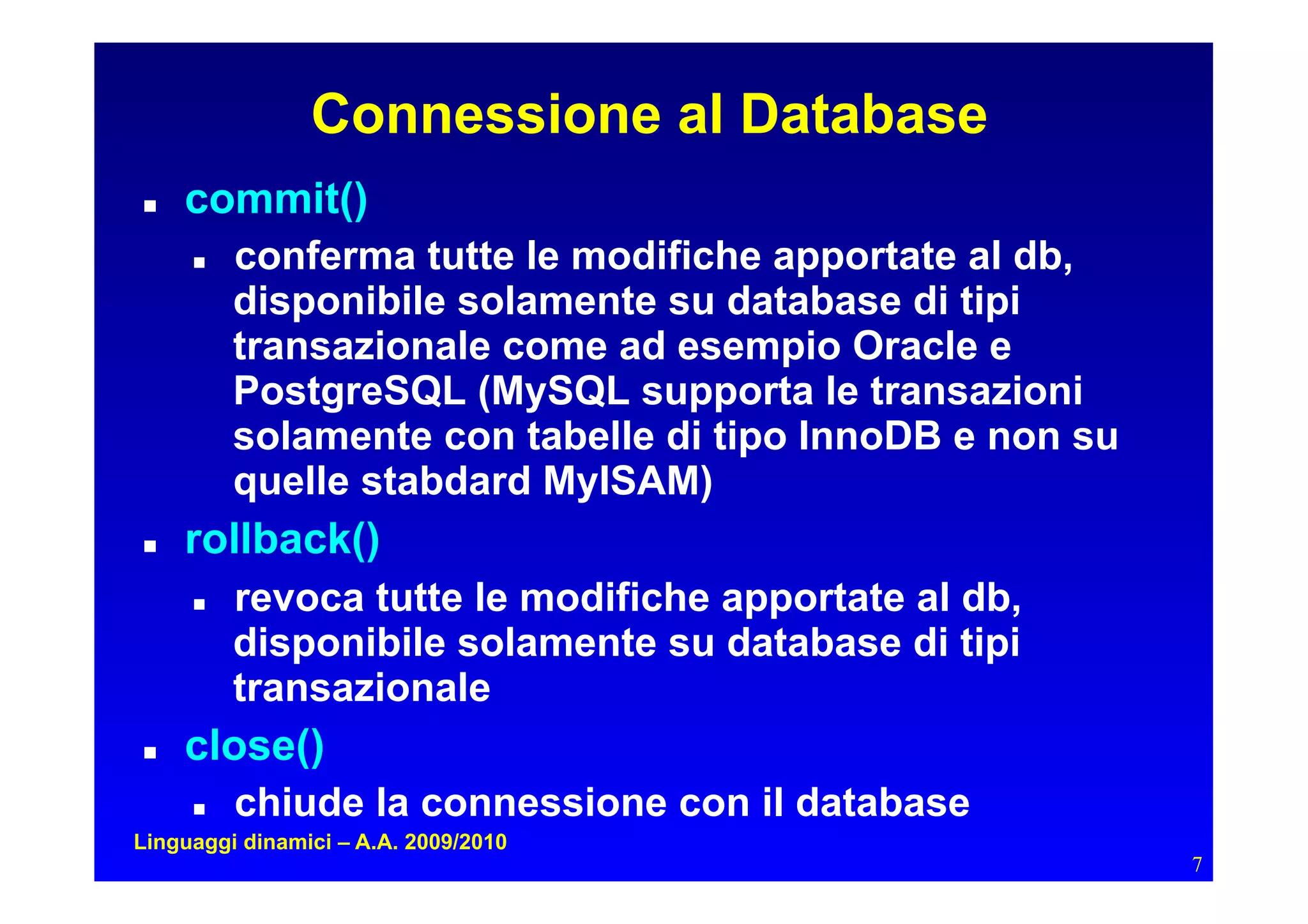 Connessione al Database

- commit()
  - conferma tutte le modifiche apportate al db, disponibile solamente su database di tipi transazionale come ad esempio Oracle e PostgreSQL (MySQL supporta le transazioni solamente con tabelle di tipo InnoDB e non su quelle stabdard MyISAM)
- rollback()
  - revoca tutte le modifiche apportate al db, disponibile solamente su database di tipi transazionale
- close()
  - chiude la connessione con il database

Linguaggi dinamici – A.A. 2009/2010

7